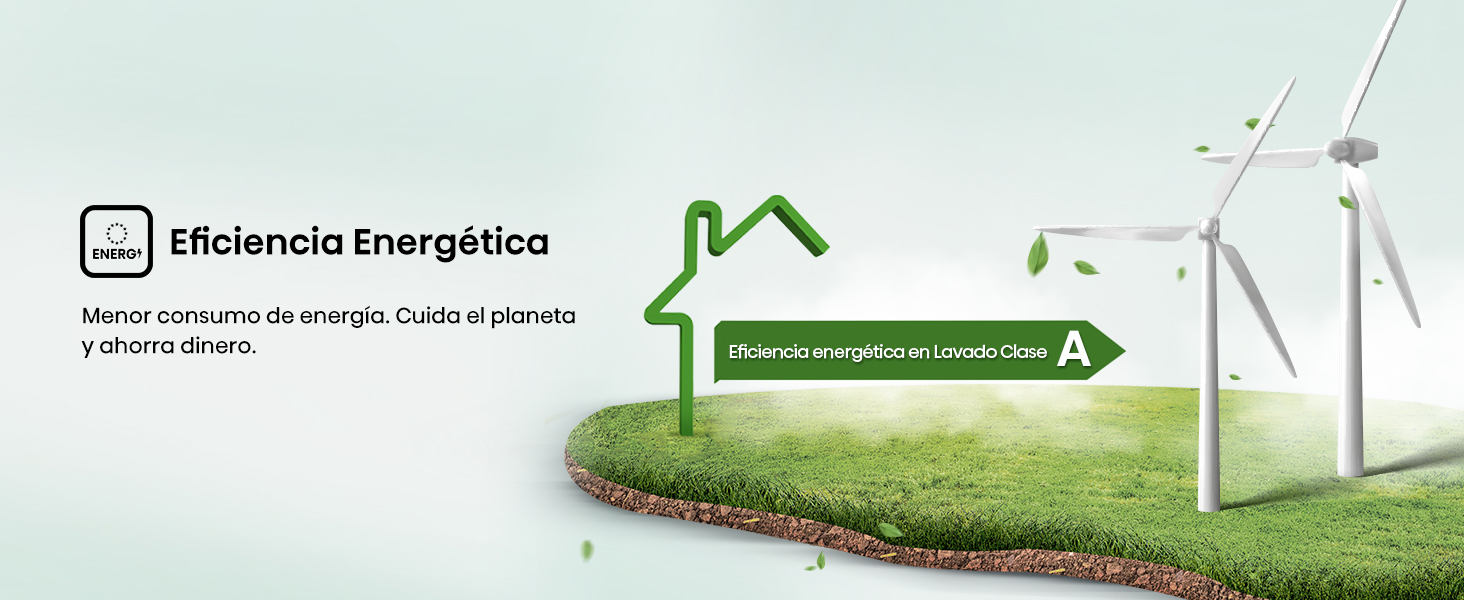 ENERG

Eficiencia Energética

Menor consumo de energía. Cuida el planeta y ahorra dinero.

Eficiencia energética en Lavado Clase A